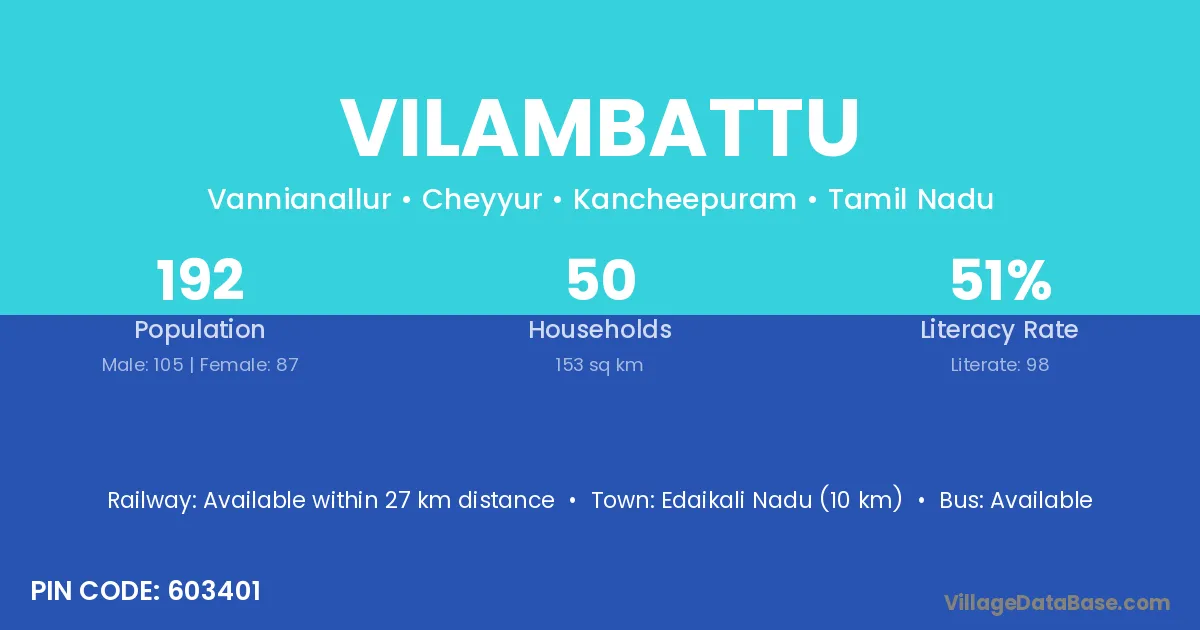 VILAMBATTU

Vannianallur • Cheyyur • Kancheepuram • Tamil Nadu

192
Population
Male: 105 | Female: 87

50
Households
153 sq km

51%
Literacy Rate
Literate: 98

Railway: Available within 27 km distance • Town: Edaikali Nadu (10 km) • Bus: Available

PIN CODE: 603401

VillageDataBase.com